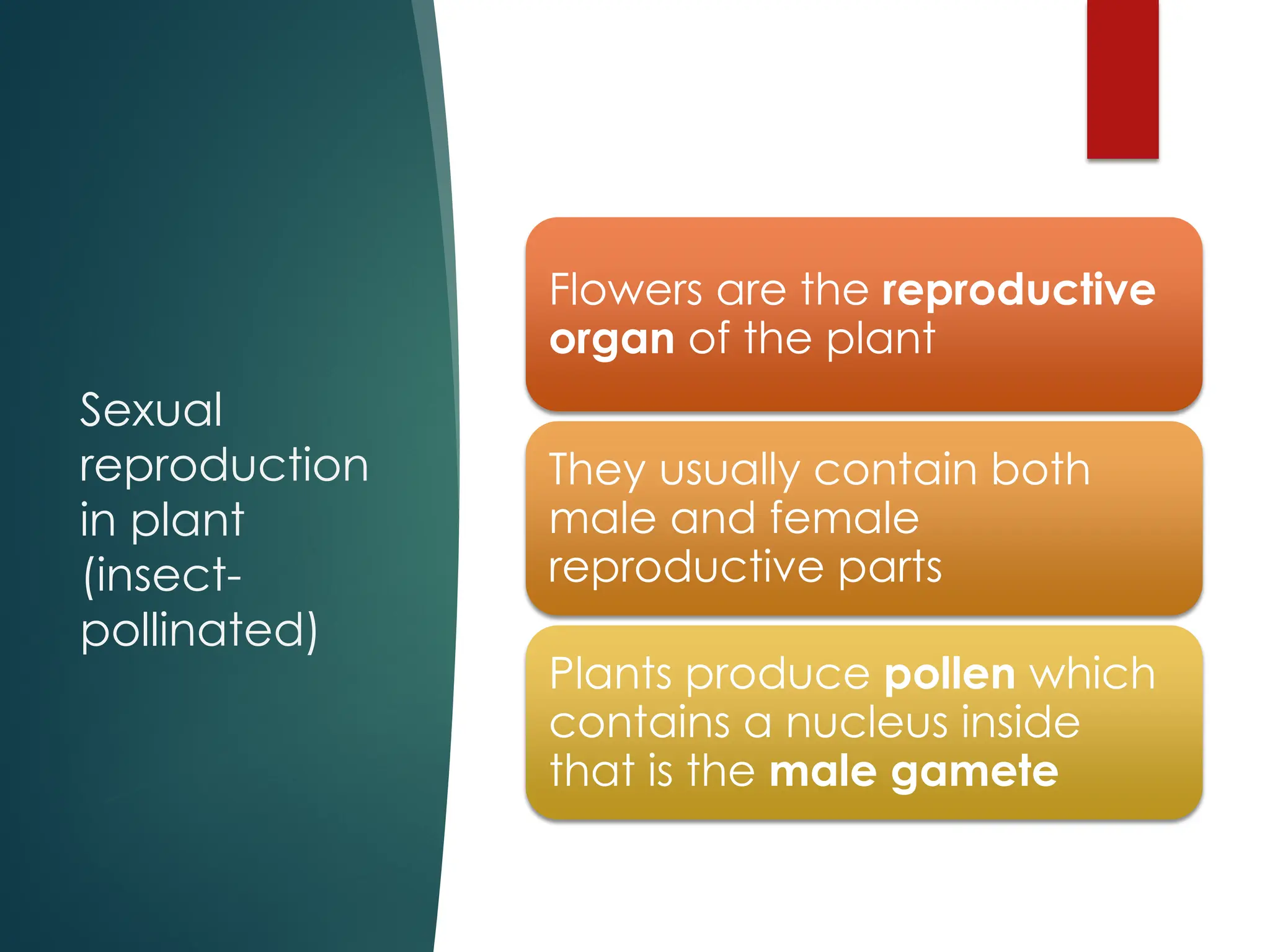 Sexual reproduction in plant (insect-pollinated)

Flowers are the reproductive organ of the plant

They usually contain both male and female reproductive parts

Plants produce pollen which contains a nucleus inside that is the male gamete